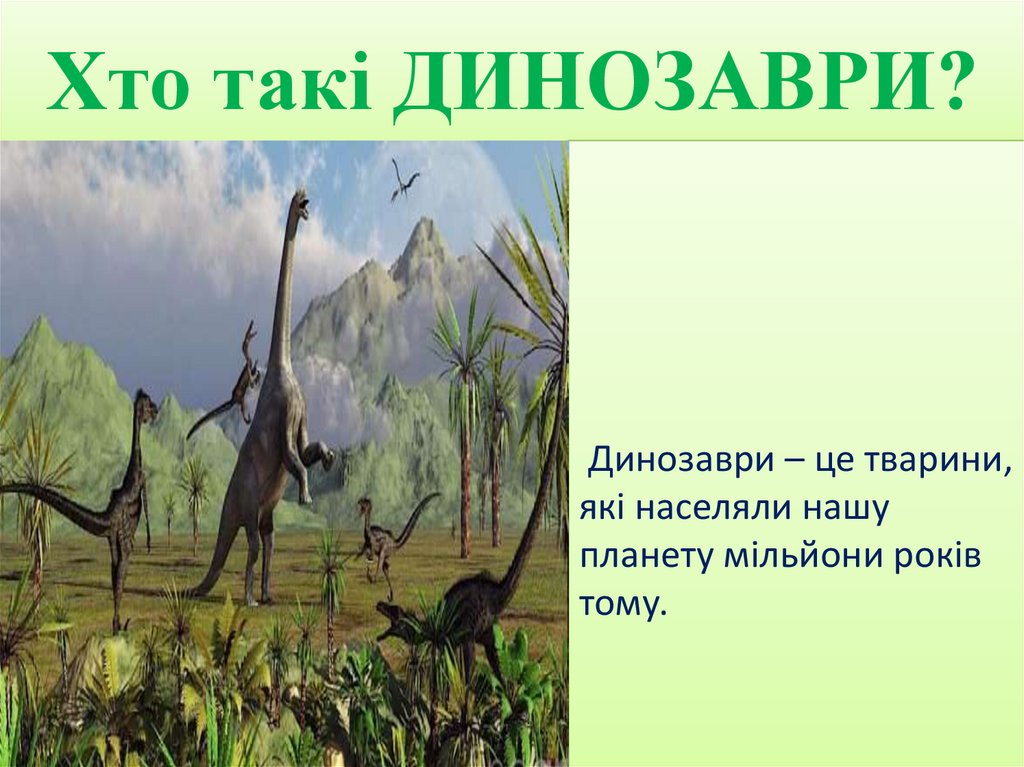 Хто такі ДИНОЗАВРИ?

Динозаври – це тварини, які населяли нашу планету мільйони років тому.